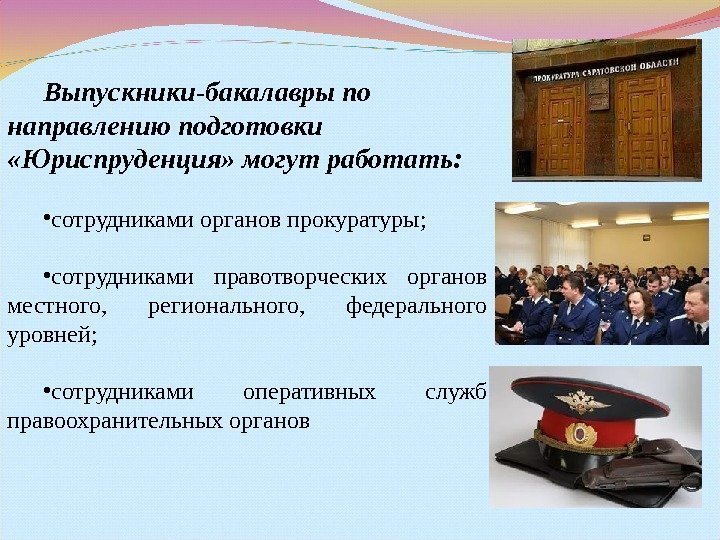 Выпускники-бакалавры по направлению подготовки «Юриспруденция» могут работать:

•сотрудниками органов прокуратуры;

•сотрудниками правотворческих органов местного, регионального, федерального уровней;

•сотрудниками оперативных служб правоохранительных органов

ПРОКУРАТУРА САРАТОВСКОЙ ОБЛАСТИ